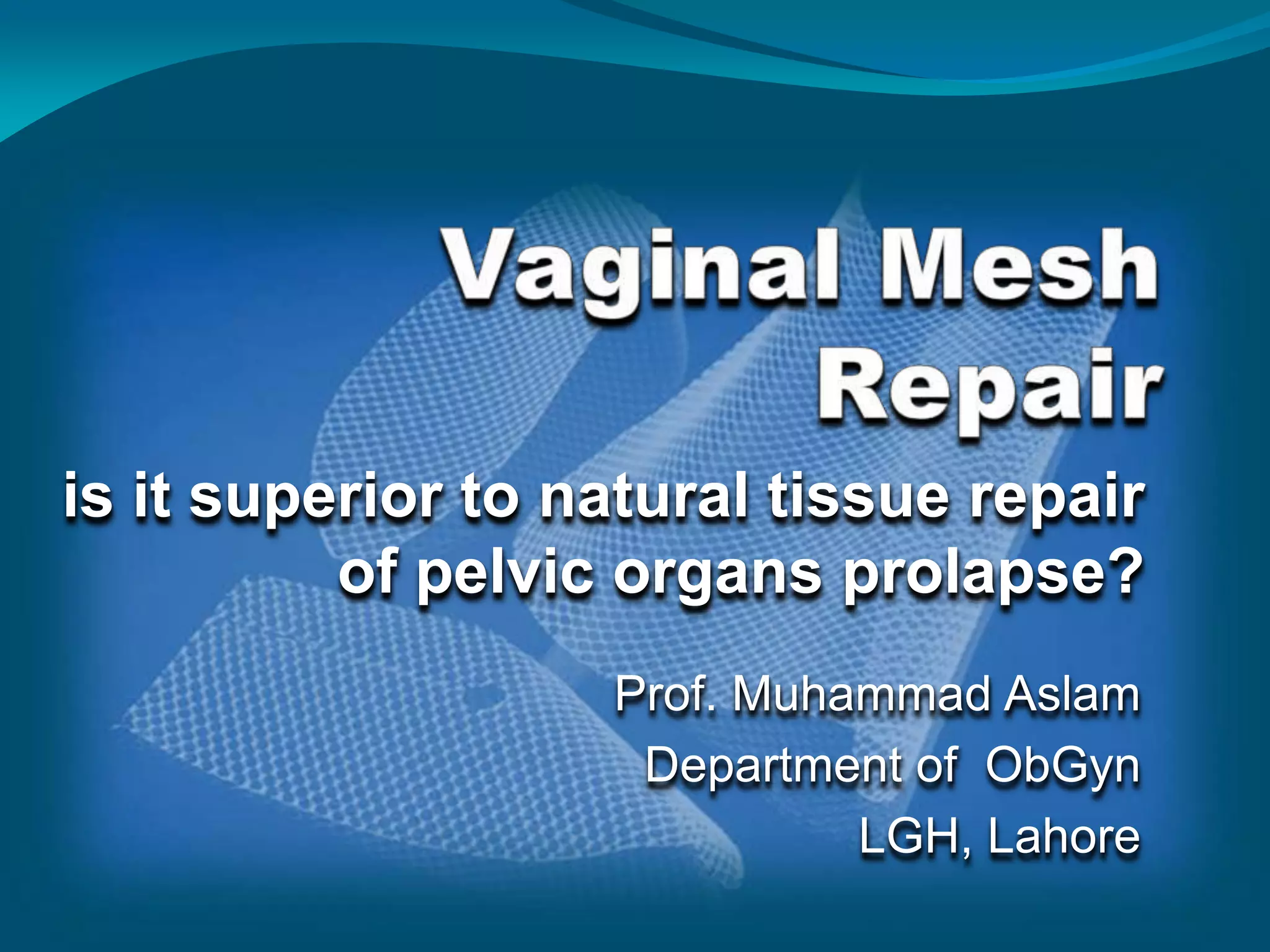 Vaginal Mesh Repair

is it superior to natural tissue repair of pelvic organs prolapse?

Prof. Muhammad Aslam
Department of ObGyn
LGH, Lahore